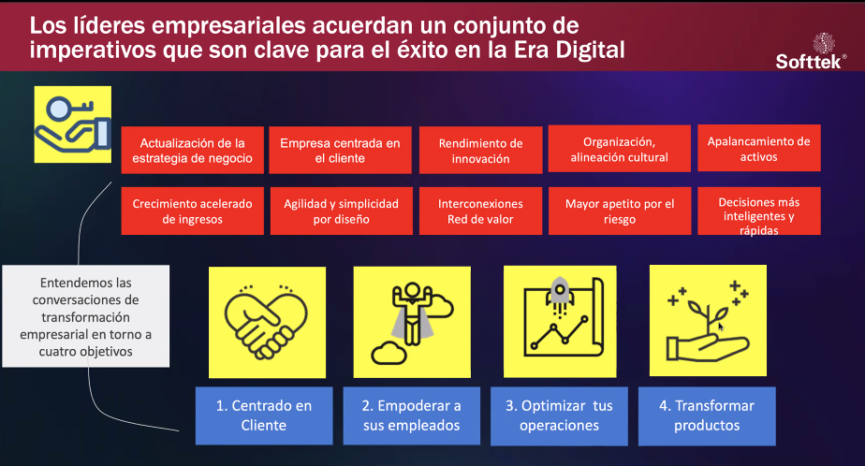 Los líderes empresariales acuerdan un conjunto de imperativos que son clave para el éxito en la Era Digital

Softtek®

Actualización de la estrategia de negocio

Empresa centrada en el cliente

Rendimiento de innovación

Organización, alineación cultural

Apalancamiento de activos

Crecimiento acelerado de ingresos

Agilidad y simplicidad por diseño

Interconexiones Red de valor

Mayor apetito por el riesgo

Decisiones más inteligentes y rápidas

Entendemos las conversaciones de transformación empresarial en torno a cuatro objetivos

1. Centrado en Cliente

2. Empoderar a sus empleados

3. Optimizar tus operaciones

4. Transformar productos